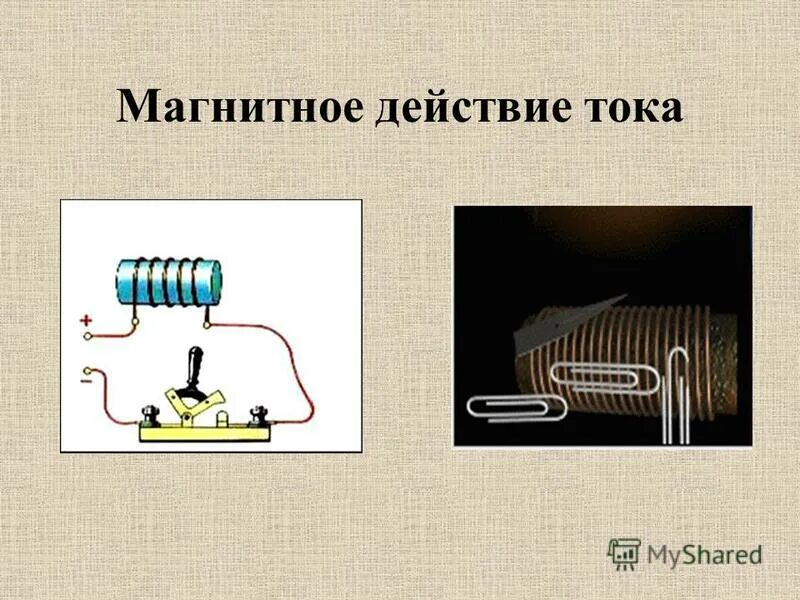 Магнитное действие тока

+
−

MyShared